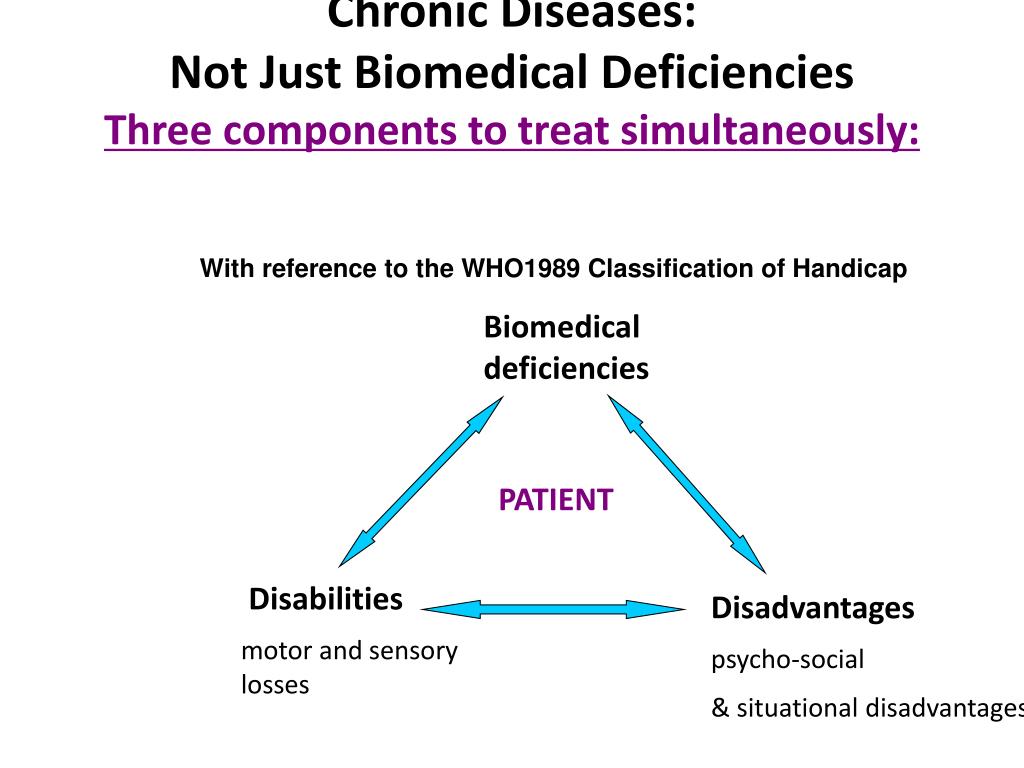 Chronic Diseases:
Not Just Biomedical Deficiencies
Three components to treat simultaneously:

With reference to the WHO1989 Classification of Handicap

Biomedical deficiencies

PATIENT

Disabilities
motor and sensory losses

Disadvantages
psycho-social
& situational disadvantages